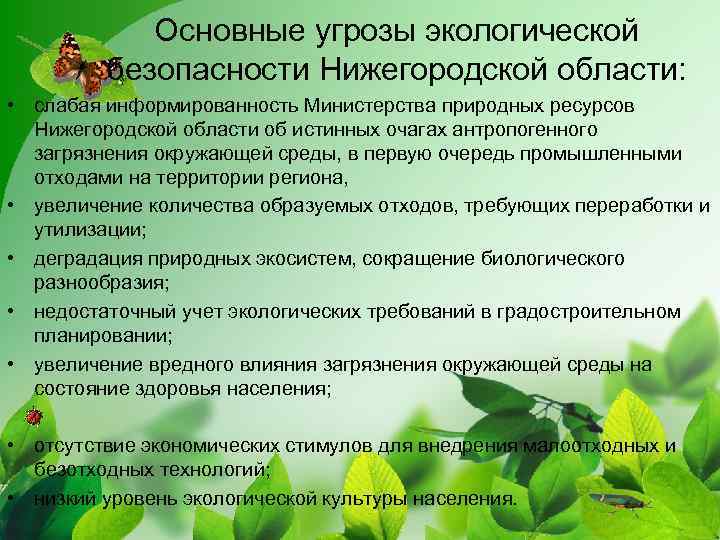 Основные угрозы экологической безопасности Нижегородской области:

• слабая информированность Министерства природных ресурсов Нижегородской области об истинных очагах антропогенного загрязнения окружающей среды, в первую очередь промышленными отходами на территории региона,
• увеличение количества образуемых отходов, требующих переработки и утилизации;
• деградация природных экосистем, сокращение биологического разнообразия;
• недостаточный учет экологических требований в градостроительном планировании;
• увеличение вредного влияния загрязнения окружающей среды на состояние здоровья населения;
• отсутствие экономических стимулов для внедрения малоотходных и безотходных технологий;
• низкий уровень экологической культуры населения.